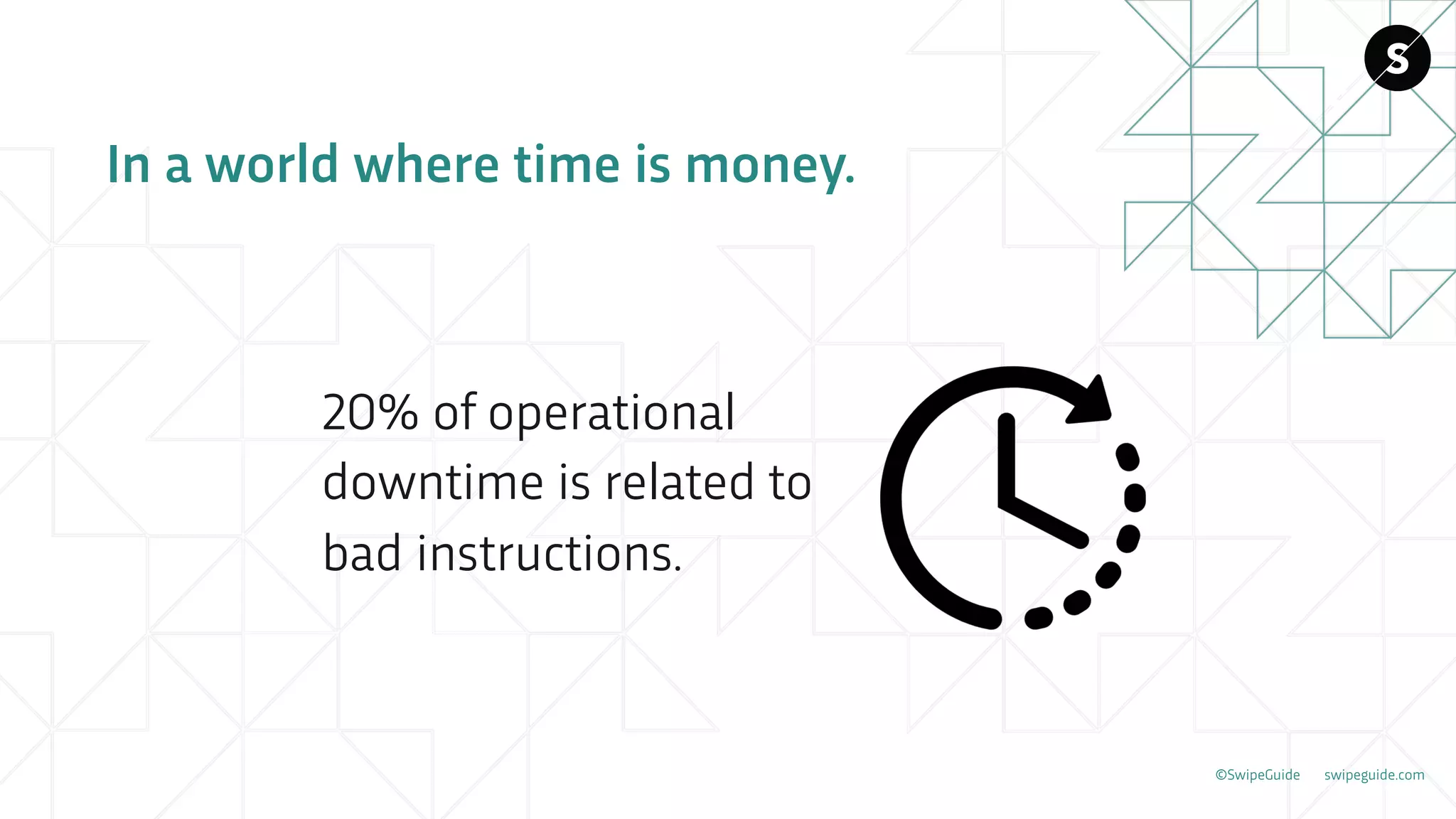 S

In a world where time is money.

20% of operational downtime is related to bad instructions.

©SwipeGuide swipeguide.com